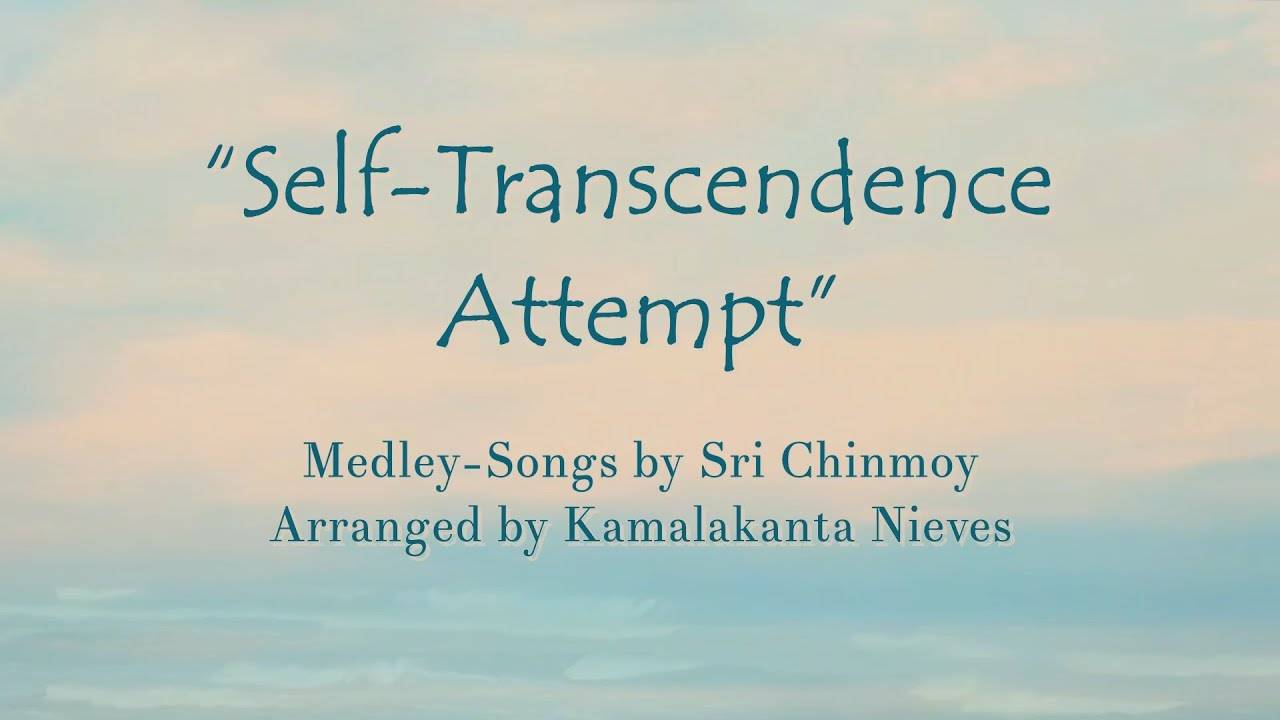 "Self-Transcendence Attempt"

Medley-Songs by Sri Chinmoy
Arranged by Kamalakanta Nieves